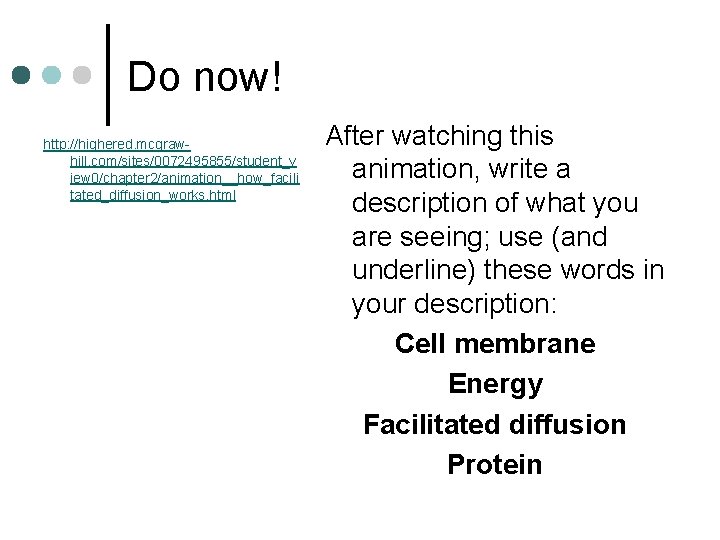 Do now!

http://highered.mcgraw-hill.com/sites/0072495855/student_view0/chapter2/animation__how_facilitated_diffusion_works.html

After watching this animation, write a description of what you are seeing; use (and underline) these words in your description:

Cell membrane

Energy

Facilitated diffusion

Protein